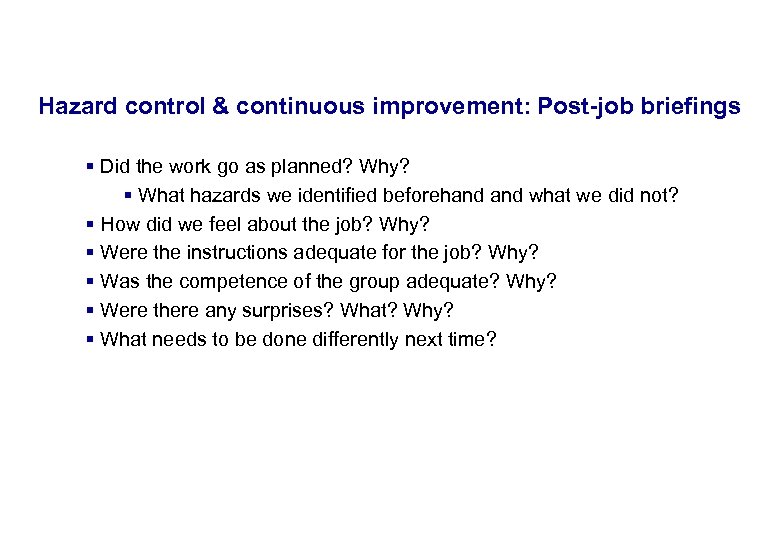 Hazard control & continuous improvement: Post-job briefings

▪ Did the work go as planned? Why?
▪ What hazards we identified beforehand and what we did not?
▪ How did we feel about the job? Why?
▪ Were the instructions adequate for the job? Why?
▪ Was the competence of the group adequate? Why?
▪ Were there any surprises? What? Why?
▪ What needs to be done differently next time?